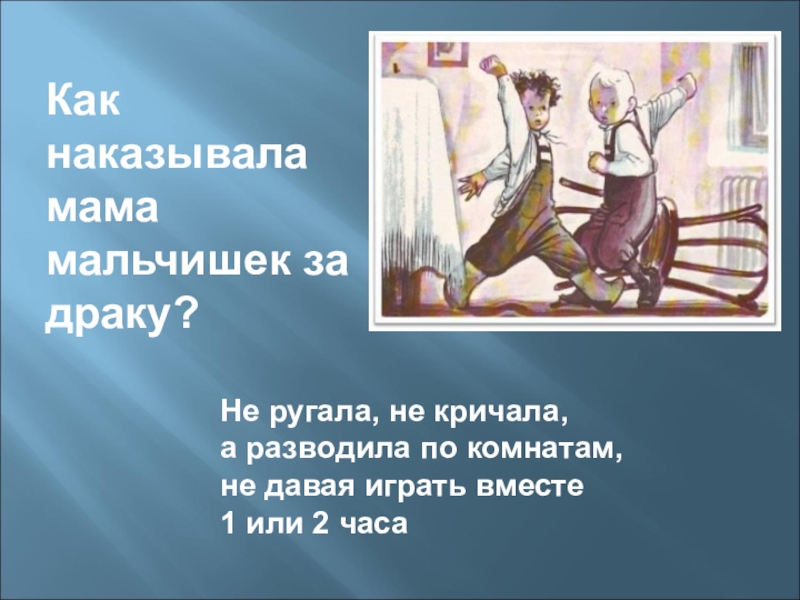 Как наказывала мама мальчишек за драку?

Не ругала, не кричала,
а разводила по комнатам,
не давая играть вместе
1 или 2 часа